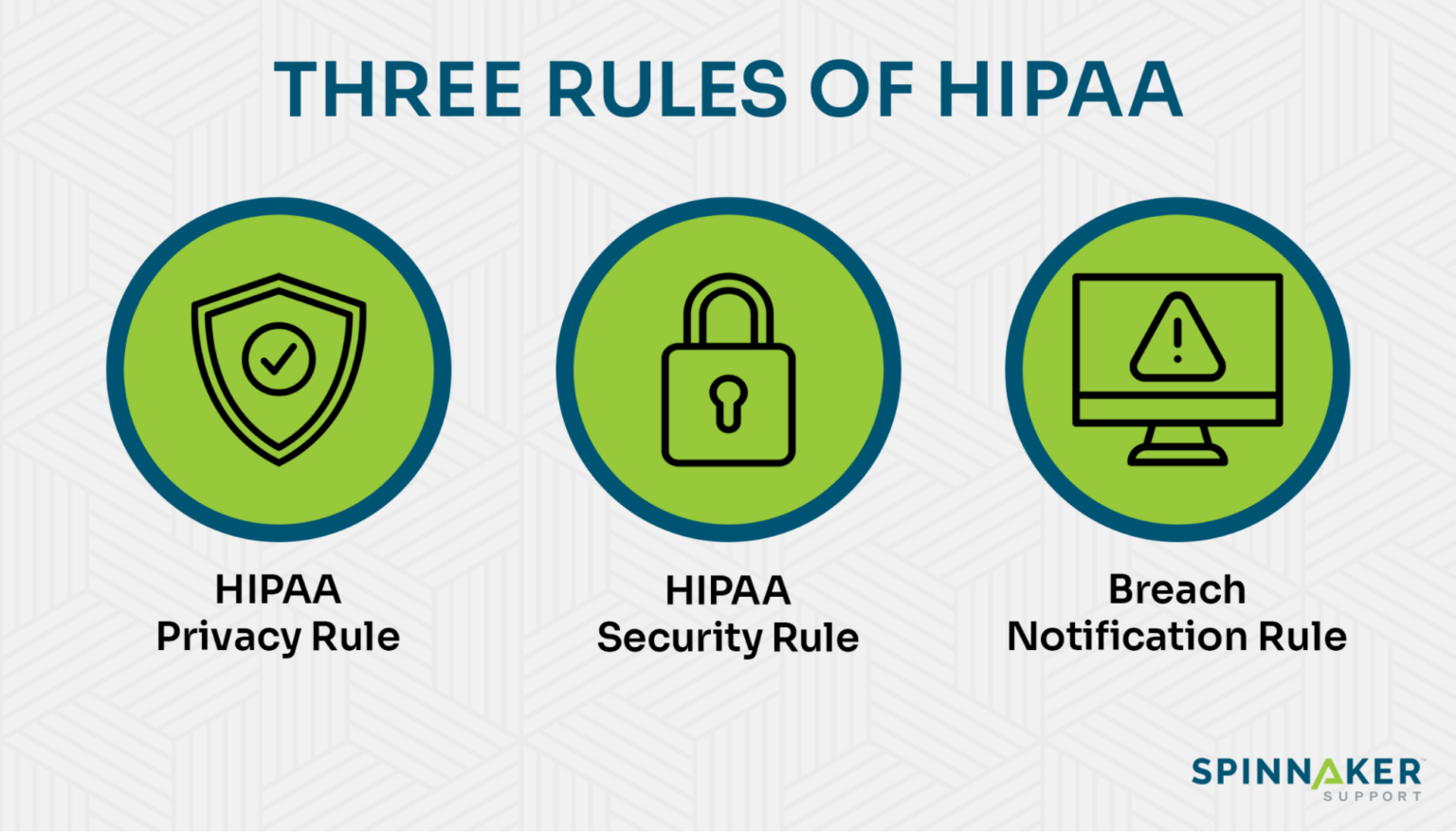 THREE RULES OF HIPAA

HIPAA
Privacy Rule

HIPAA
Security Rule

Breach
Notification Rule

SPINNAKER
SUPPORT